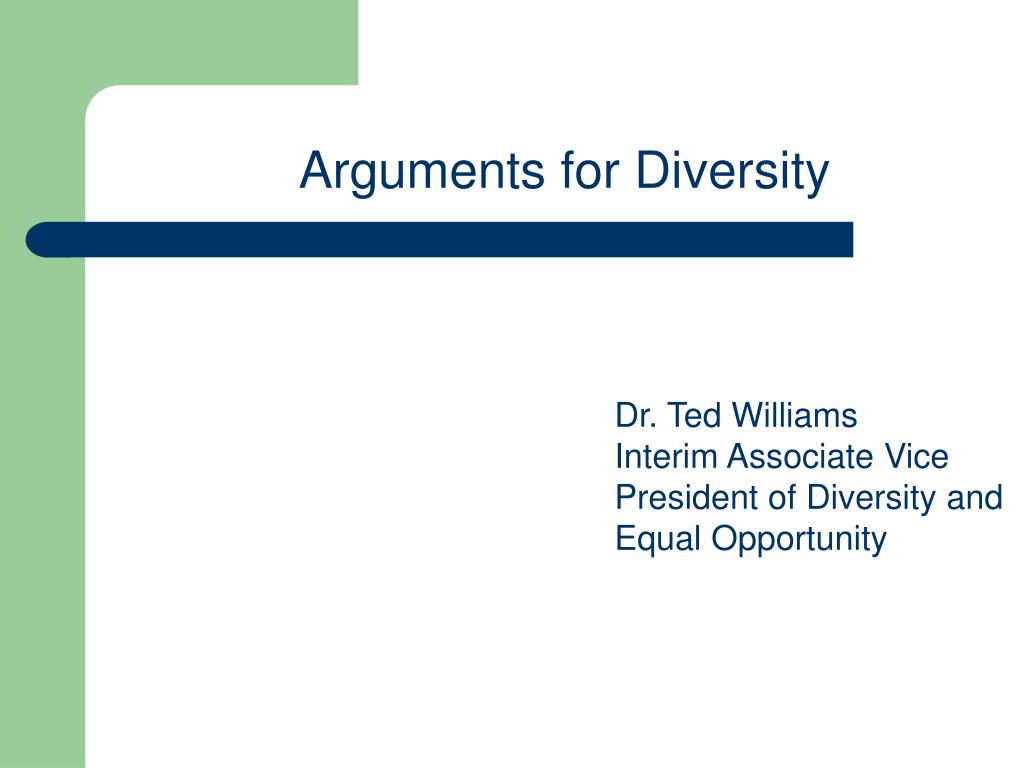 Arguments for Diversity

Dr. Ted Williams
Interim Associate Vice President of Diversity and Equal Opportunity